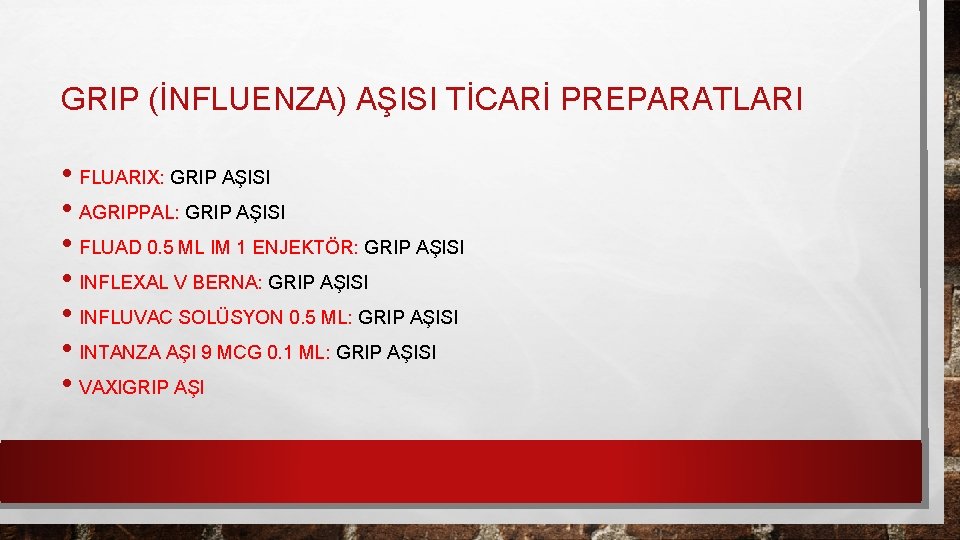 GRIP (İNFLUENZA) AŞISI TİCARİ PREPARATLARI

• FLUARIX: GRIP AŞISI
• AGRIPPAL: GRIP AŞISI
• FLUAD 0.5 ML IM 1 ENJEKTÖR: GRIP AŞISI
• INFLEXAL V BERNA: GRIP AŞISI
• INFLUVAC SOLÜSYON 0.5 ML: GRIP AŞISI
• INTANZA AŞI 9 MCG 0.1 ML: GRIP AŞISI
• VAXIGRIP AŞI